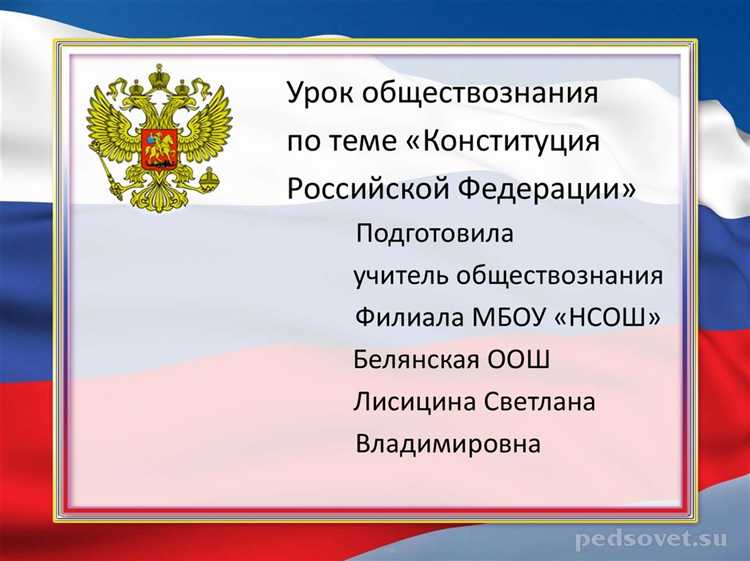 Урок обществознания по теме «Конституция Российской Федерации»

Подготовила учитель обществознания Филиала МБОУ «НСОШ» Белянская ООШ Лисицина Светлана Владимировна

pedsovet.su